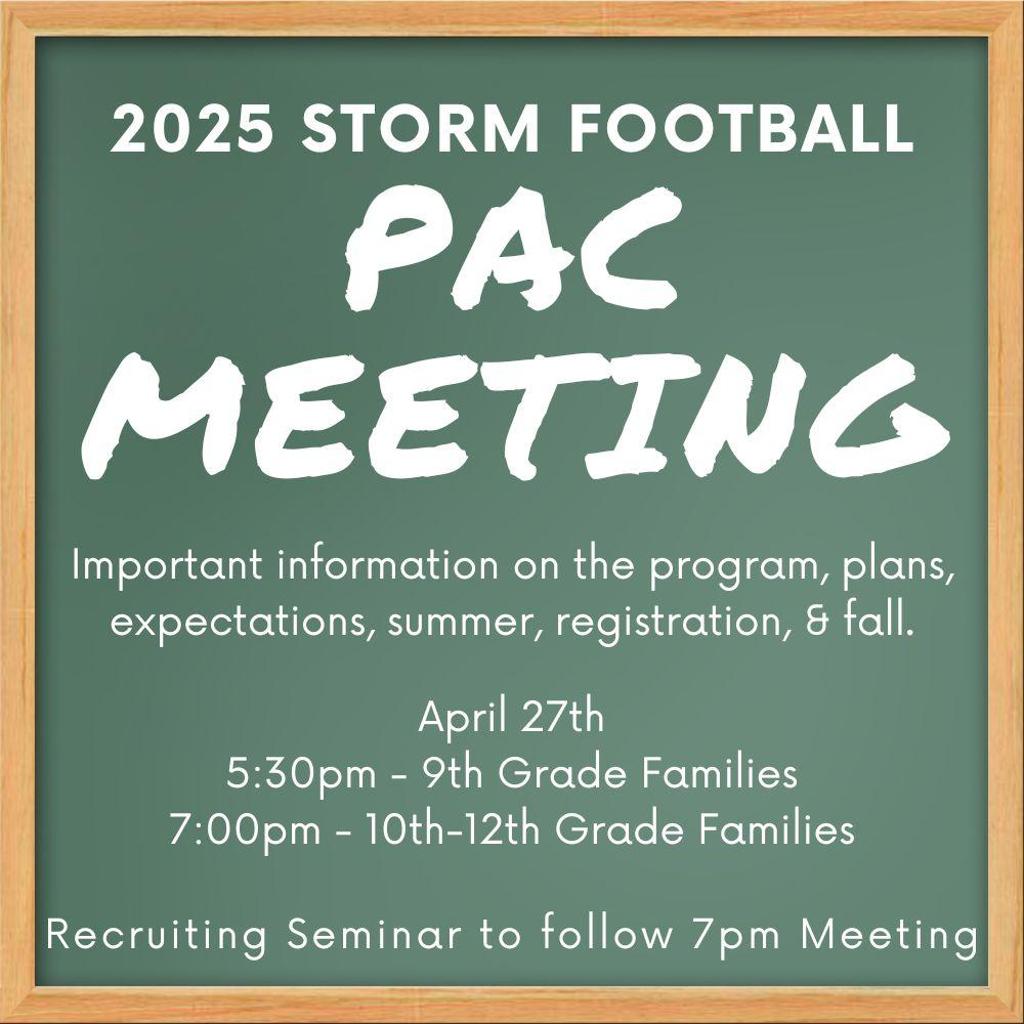 2025 STORM FOOTBALL

PAC MEETING

Important information on the program, plans, expectations, summer, registration, & fall.

April 27th
5:30pm - 9th Grade Families
7:00pm - 10th-12th Grade Families

Recruiting Seminar to follow 7pm Meeting